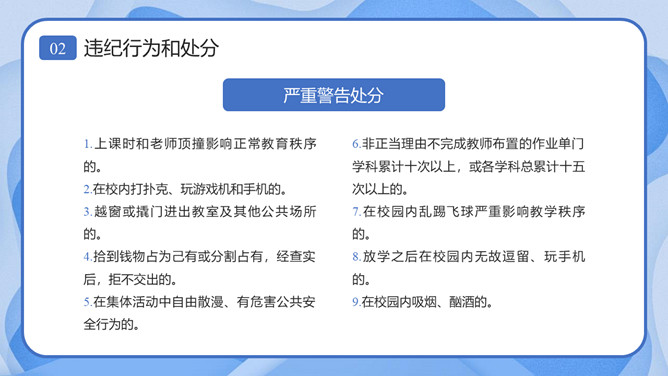 02 违纪行为和处分

严重警告处分

1.上课时和老师顶撞影响正常教育秩序的。

2.在校内打扑克、玩游戏机和手机的。

3.越窗或撬门进出教室及其他公共场所的。

4.拾到钱物占为己有或分割占有，经查实后，拒不交出的。

5.在集体活动中自由散漫、有危害公共安全行为的。

6.非正当理由不完成教师布置的作业单门学科累计十次以上，或各学科总累计十五次以上的。

7.在校园内乱踢飞球严重影响教学秩序的。

8.放学之后在校园内无故逗留、玩手机的。

9.在校园内吸烟、酗酒的。